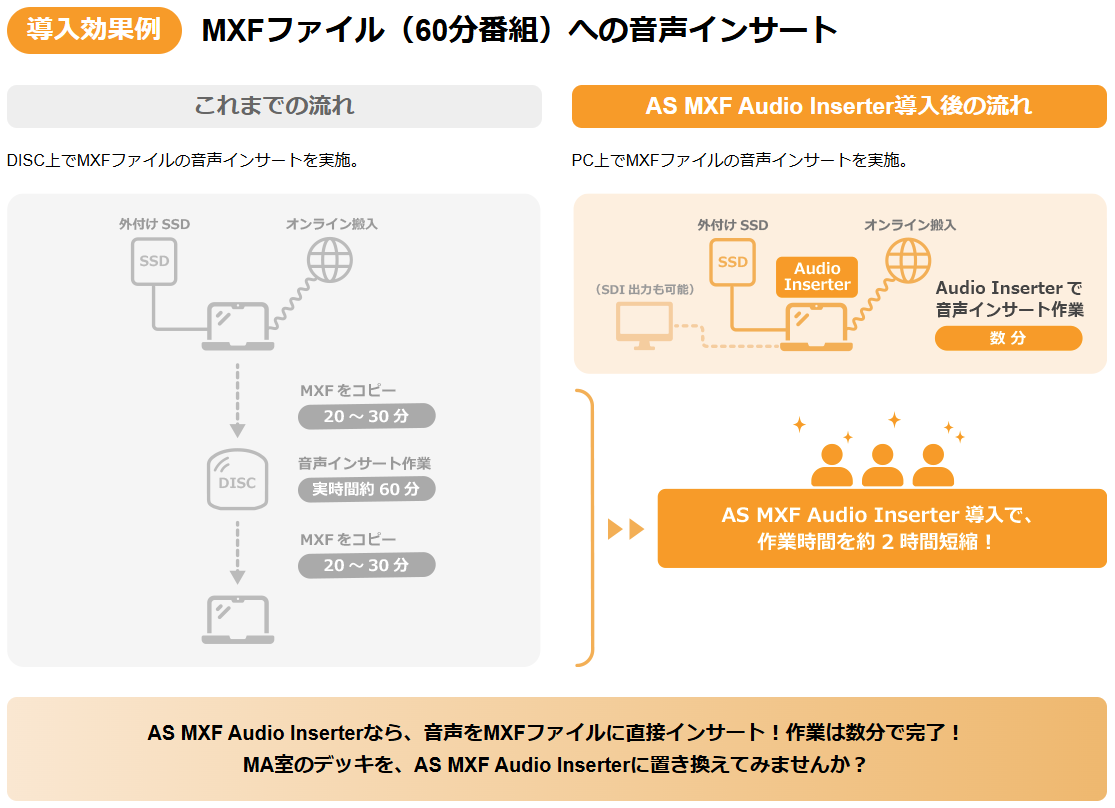 導入効果例

MXFファイル（60分番組）への音声インサート

これまでの流れ

DISC上でMXFファイルの音声インサートを実施。

外付け SSD

SSD

オンライン搬入

MXF をコピー

20 ～ 30 分

DISC

音声インサート作業

実時間約 60 分

MXF をコピー

20 ～ 30 分

AS MXF Audio Inserter導入後の流れ

PC上でMXFファイルの音声インサートを実施。

外付け SSD

SSD

オンライン搬入

Audio Inserter

（SDI 出力も可能）

Audio Inserter で音声インサート作業

数 分

AS MXF Audio Inserter 導入で、作業時間を約 2 時間短縮！

AS MXF Audio Inserterなら、音声をMXFファイルに直接インサート！作業は数分で完了！
MA室のデッキを、AS MXF Audio Inserterに置き換えてみませんか？